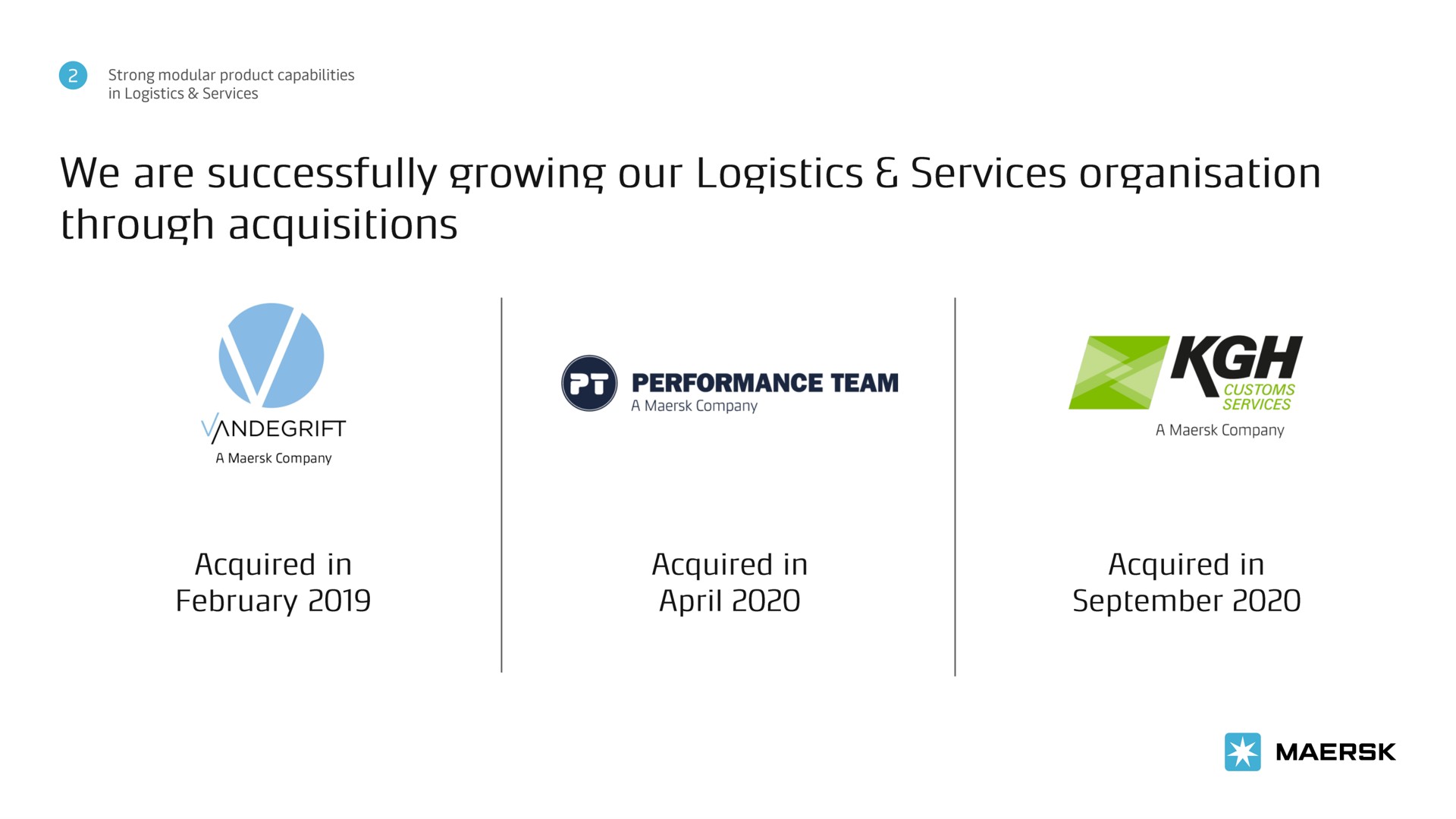 2 Strong modular product capabilities in Logistics & Services

We are successfully growing our Logistics & Services organisation through acquisitions

VANDEGRIFT
A Maersk Company

Acquired in February 2019

PT PERFORMANCE TEAM
A Maersk Company

Acquired in April 2020

KGH CUSTOMS SERVICES
A Maersk Company

Acquired in September 2020

MAERSK